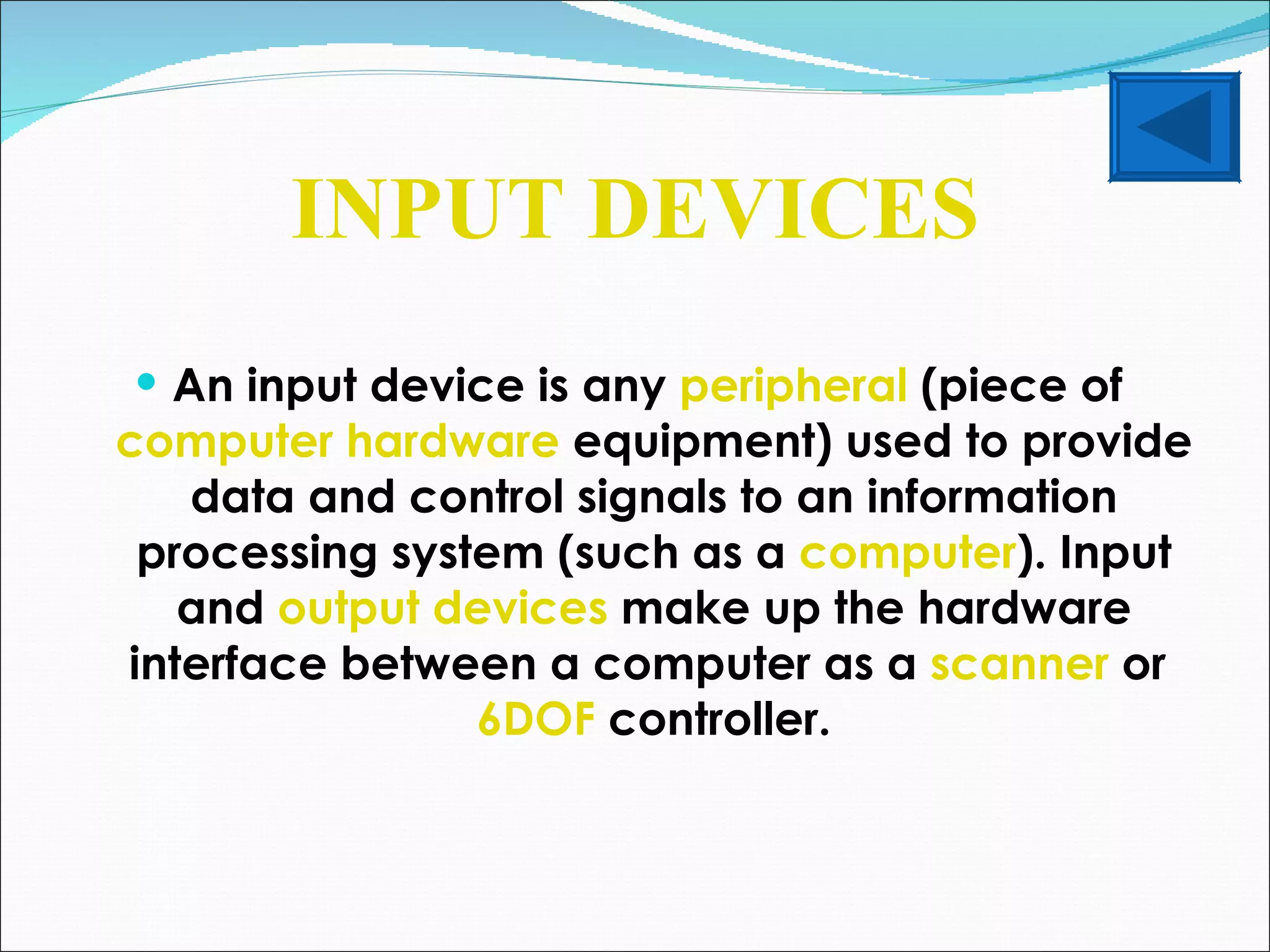 INPUT DEVICES

• An input device is any peripheral (piece of computer hardware equipment) used to provide data and control signals to an information processing system (such as a computer). Input and output devices make up the hardware interface between a computer as a scanner or 6DOF controller.